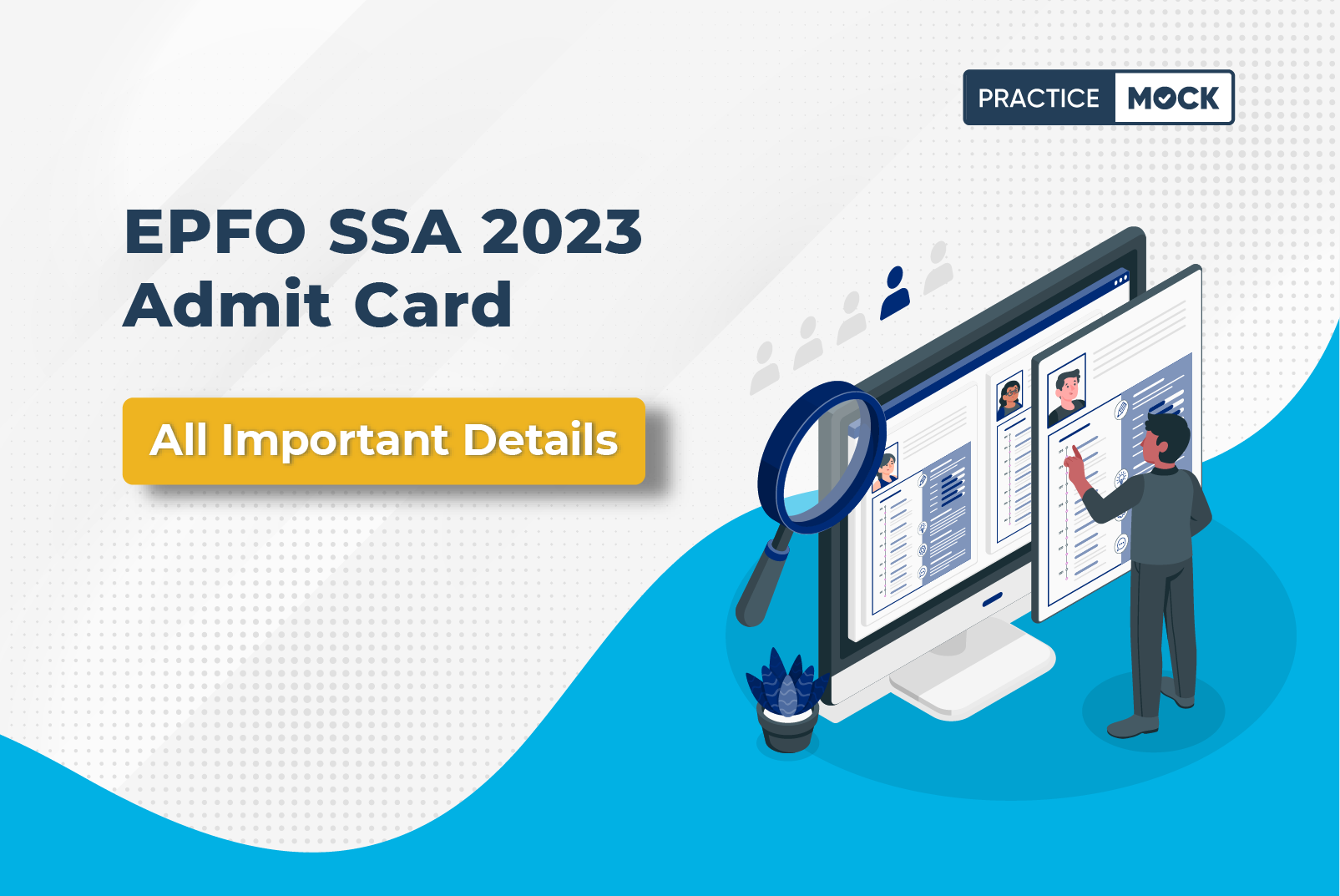 PRACTICE MOCK

EPFO SSA 2023 Admit Card

All Important Details